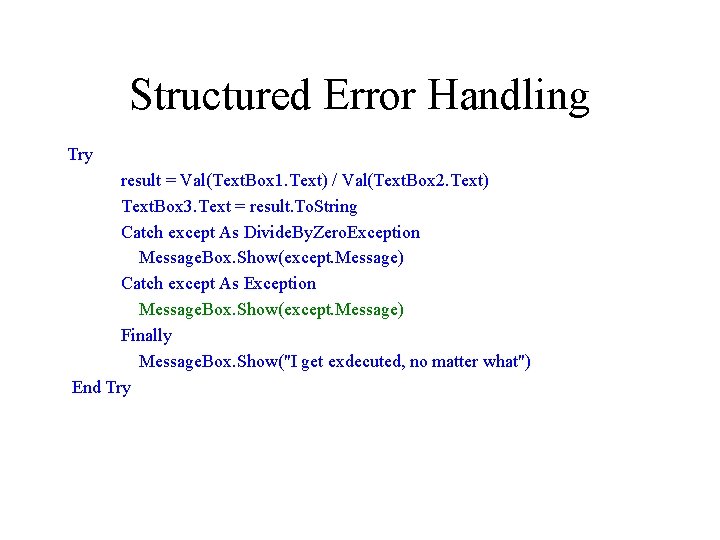 Structured Error Handling

Try
result = Val(TextBox1.Text) / Val(TextBox2.Text)
TextBox3.Text = result.ToString
Catch except As DivideByZeroException
MessageBox.Show(except.Message)
Catch except As Exception
MessageBox.Show(except.Message)
Finally
MessageBox.Show("I get exdecuted, no matter what")
End Try